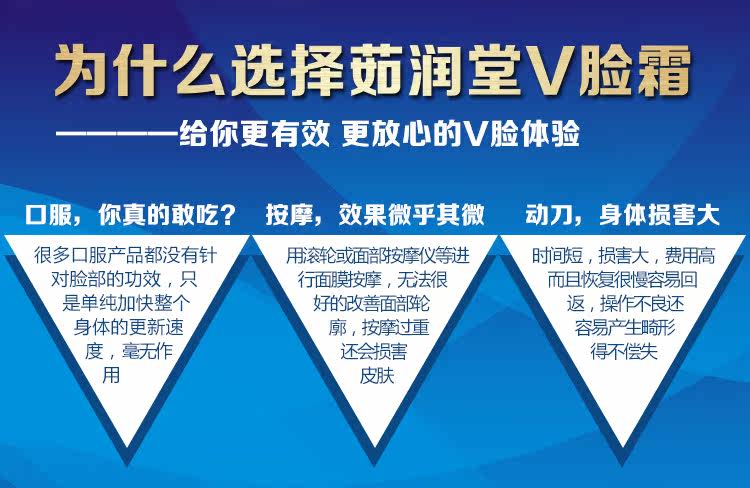 为什么选择茹润堂V脸霜

————给你更有效 更放心的V脸体验

口服，你真的敢吃？

很多口服产品都没有针对脸部的功效，只是单纯加快整个身体的更新速度，毫无作用

按摩，效果微乎其微

用滚轮或面部按摩仪等进行面膜按摩，无法很好的改善面部轮廓，按摩过重还会损害皮肤

动刀，身体损害大

时间短，损害大，费用高而且恢复很慢容易回返，操作不良还容易产生畸形得不偿失